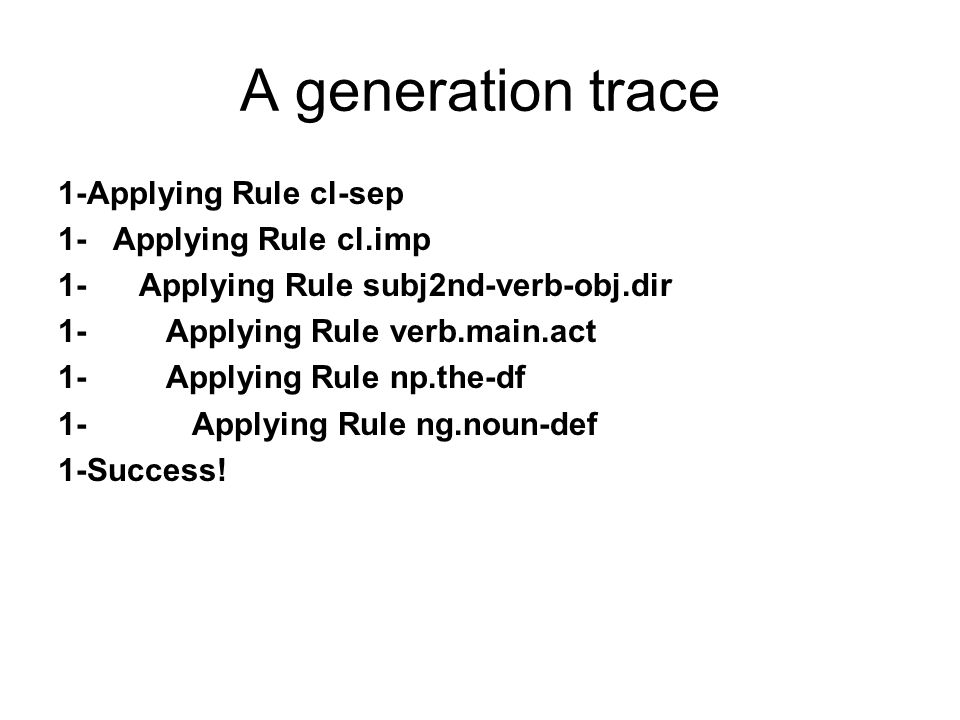 A generation trace

1-Applying Rule cl-sep
1- Applying Rule cl.imp
1- Applying Rule subj2nd-verb-obj.dir
1- Applying Rule verb.main.act
1- Applying Rule np.the-df
1- Applying Rule ng.noun-def
1-Success!